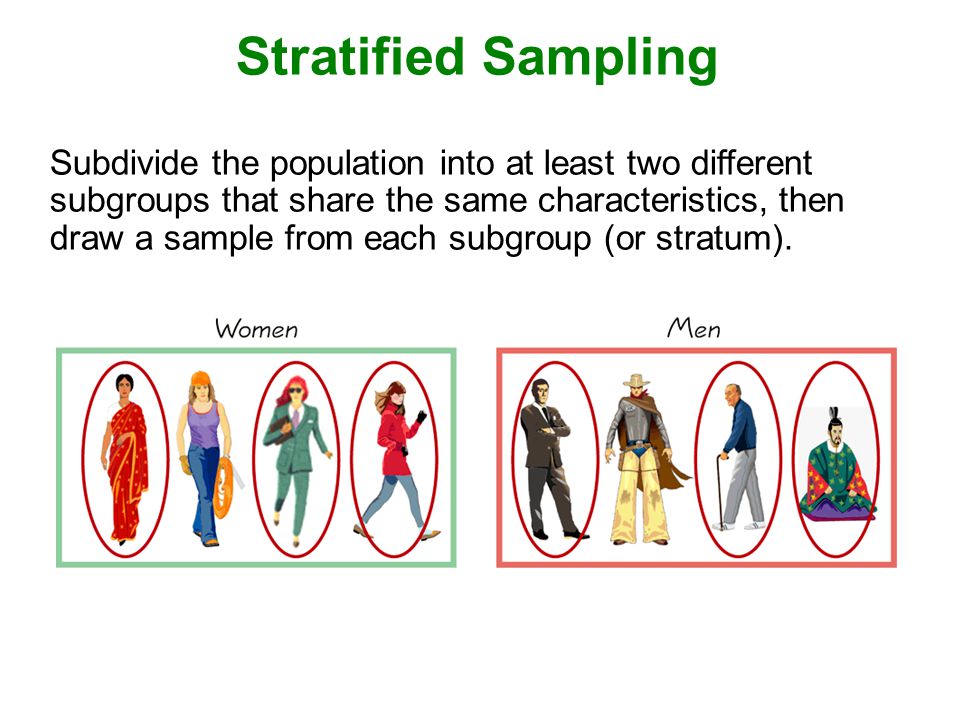 Stratified Sampling

Subdivide the population into at least two different subgroups that share the same characteristics, then draw a sample from each subgroup (or stratum).

Women

Men